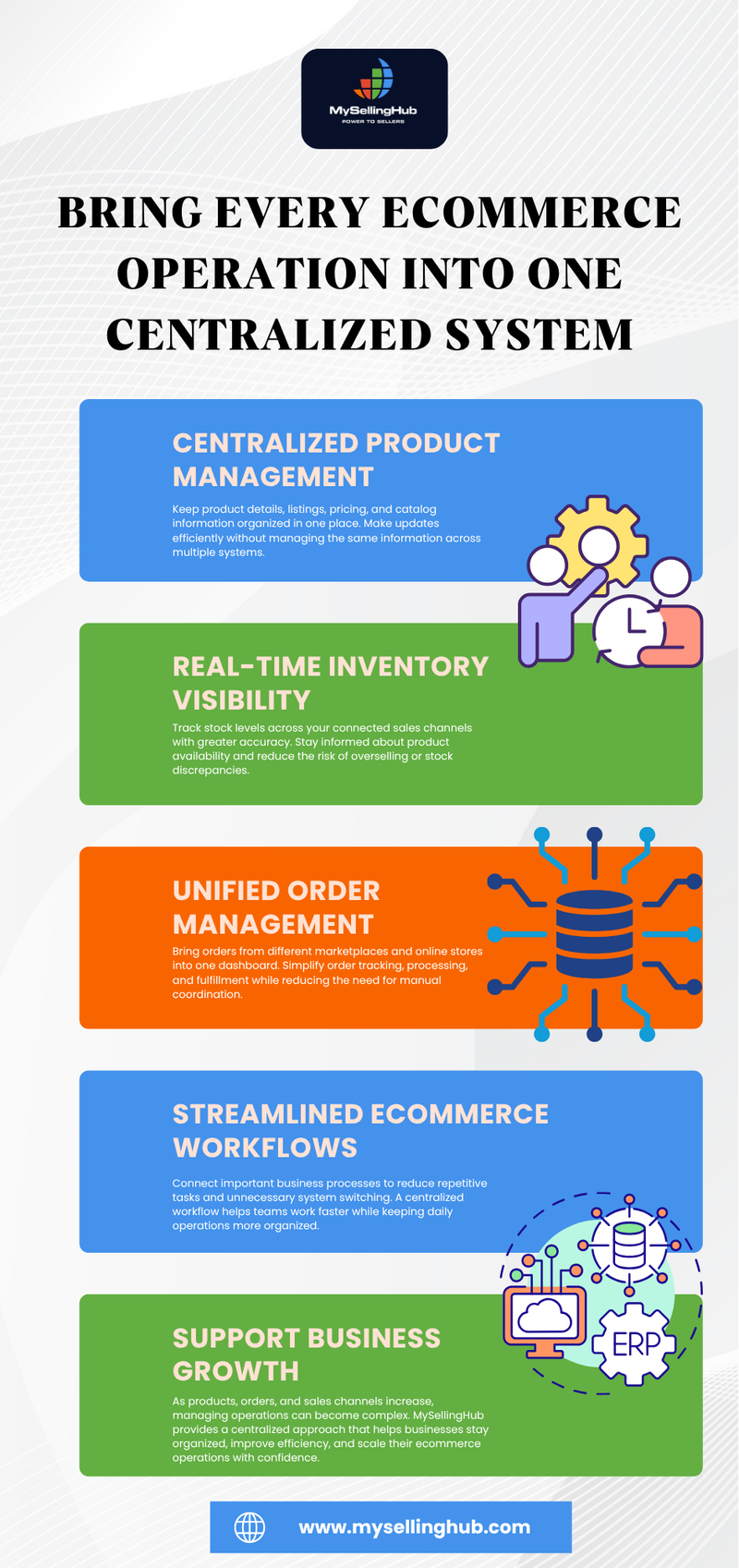 MySellingHub
POWER TO SELLERS

BRING EVERY ECOMMERCE OPERATION INTO ONE CENTRALIZED SYSTEM

CENTRALIZED PRODUCT MANAGEMENT

Keep product details, listings, pricing, and catalog information organized in one place. Make updates efficiently without managing the same information across multiple systems.

REAL-TIME INVENTORY VISIBILITY

Track stock levels across your connected sales channels with greater accuracy. Stay informed about product availability and reduce the risk of overselling or stock discrepancies.

UNIFIED ORDER MANAGEMENT

Bring orders from different marketplaces and online stores into one dashboard. Simplify order tracking, processing, and fulfillment while reducing the need for manual coordination.

STREAMLINED ECOMMERCE WORKFLOWS

Connect important business processes to reduce repetitive tasks and unnecessary system switching. A centralized workflow helps teams work faster while keeping daily operations more organized.

ERP

SUPPORT BUSINESS GROWTH

As products, orders, and sales channels increase, managing operations can become complex. MySellingHub provides a centralized approach that helps businesses stay organized, improve efficiency, and scale their ecommerce operations with confidence.

www.mysellinghub.com